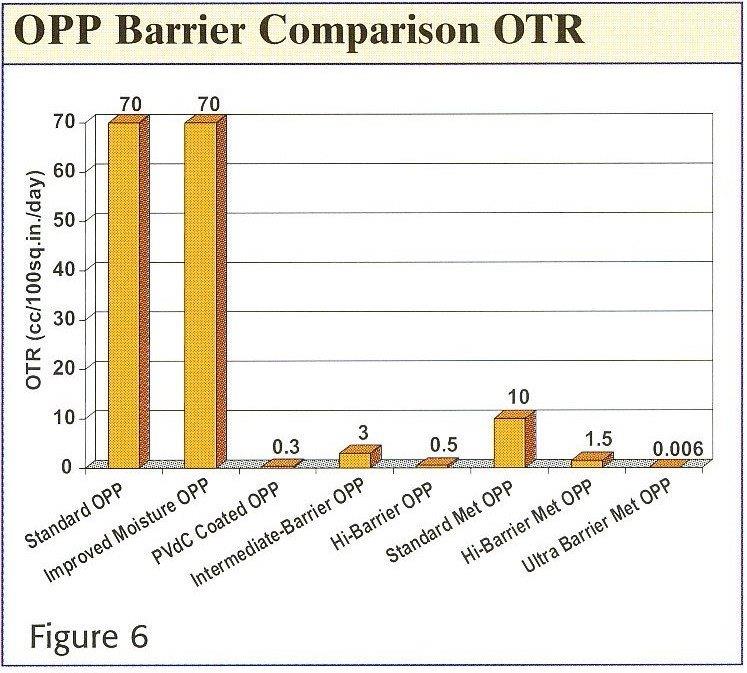 OPP Barrier Comparison OTR

OTR (cc/100sq.in./day)

70
60
50
40
30
20
10
0

70
70
0.3
3
0.5
10
1.5
0.006

Standard OPP
Improved Moisture OPP
PVdC Coated OPP
Intermediate-Barrier OPP
Hi-Barrier OPP
Standard Met OPP
Hi-Barrier Met OPP
Ultra Barrier Met OPP

Figure 6